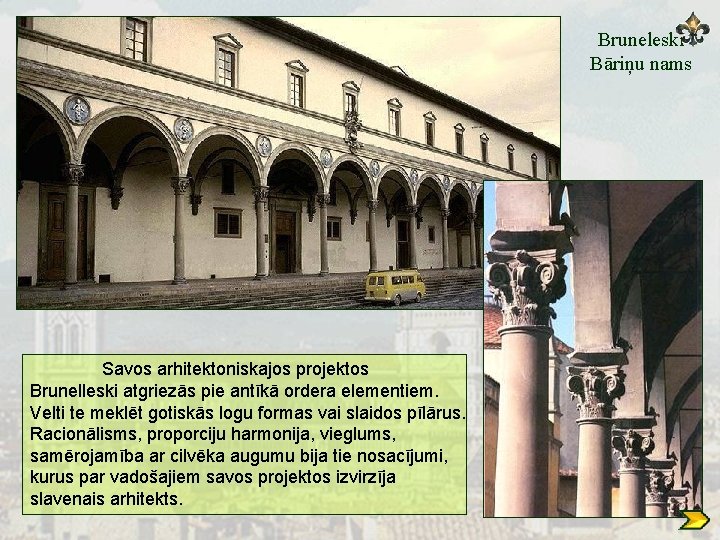 Bruneleski
Bāriņu nams

Savos arhitektoniskajos projektos Brunelleski atgriezās pie antīkā ordera elementiem. Velti te meklēt gotiskās logu formas vai slaidos pīlārus. Racionālisms, proporciju harmonija, vieglums, samērojamība ar cilvēka augumu bija tie nosacījumi, kurus par vadošajiem savos projektos izvirzīja slavenais arhitekts.